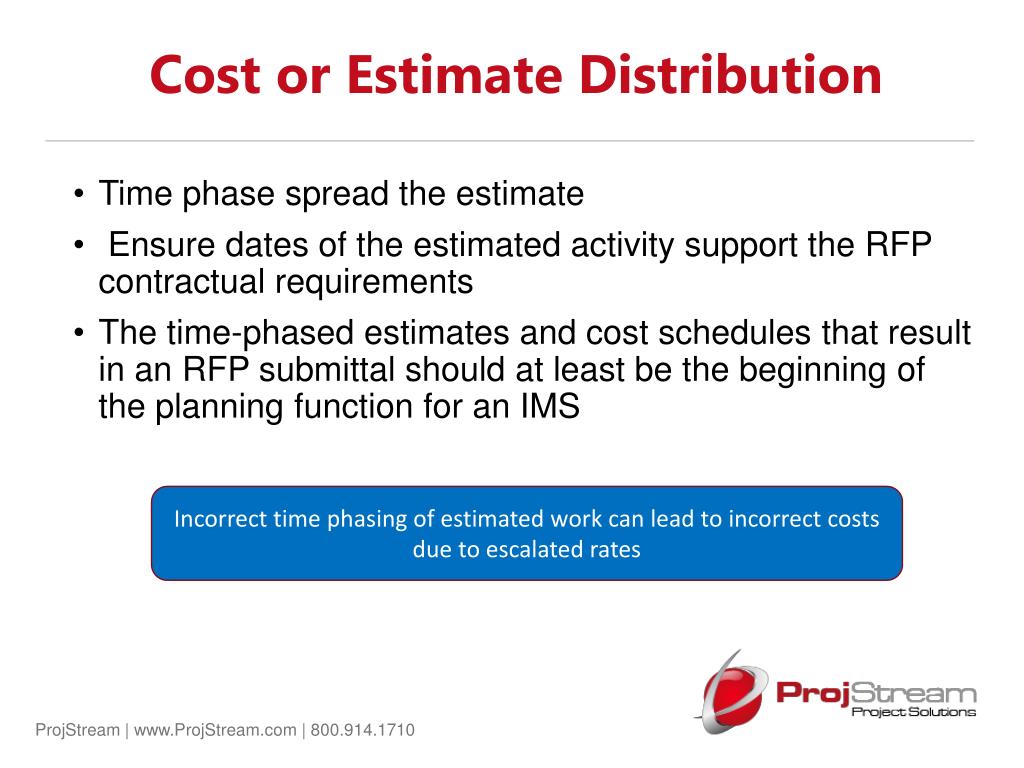 Cost or Estimate Distribution

• Time phase spread the estimate

• Ensure dates of the estimated activity support the RFP contractual requirements

• The time-phased estimates and cost schedules that result in an RFP submittal should at least be the beginning of the planning function for an IMS

Incorrect time phasing of estimated work can lead to incorrect costs due to escalated rates

ProjStream
Project Solutions

ProjStream | www.ProjStream.com | 800.914.1710